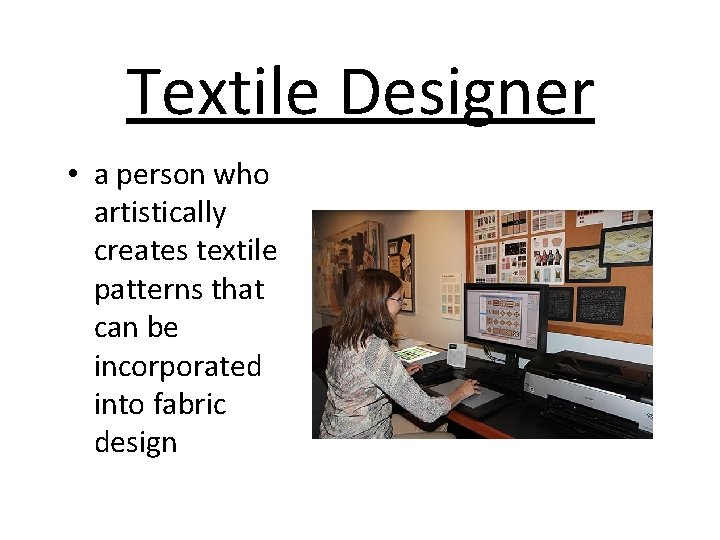 Textile Designer

• a person who artistically creates textile patterns that can be incorporated into fabric design